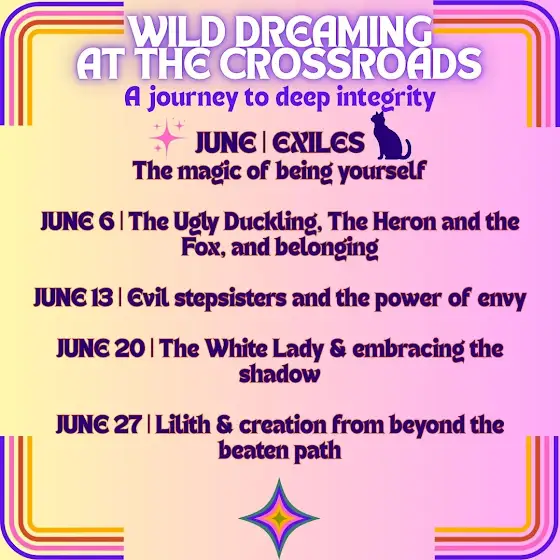 WILD DREAMING AT THE CROSSROADS
A journey to deep integrity

JUNE | EXILES
The magic of being yourself

JUNE 6 | The Ugly Duckling, The Heron and the Fox, and belonging

JUNE 13 | Evil stepsisters and the power of envy

JUNE 20 | The White Lady & embracing the shadow

JUNE 27 | Lilith & creation from beyond the beaten path